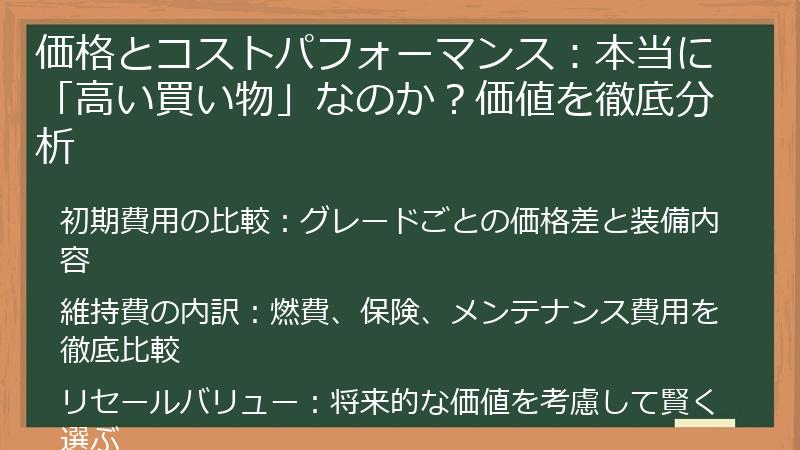 価格とコストパフォーマンス：本当に「高い買い物」なのか？価値を徹底分析

初期費用の比較：グレードごとの価格差と装備内容

維持費の内訳：燃費、保険、メンテナンス費用を徹底比較

リセールバリュー：将来的な価値を考慮して賢く選ぶ